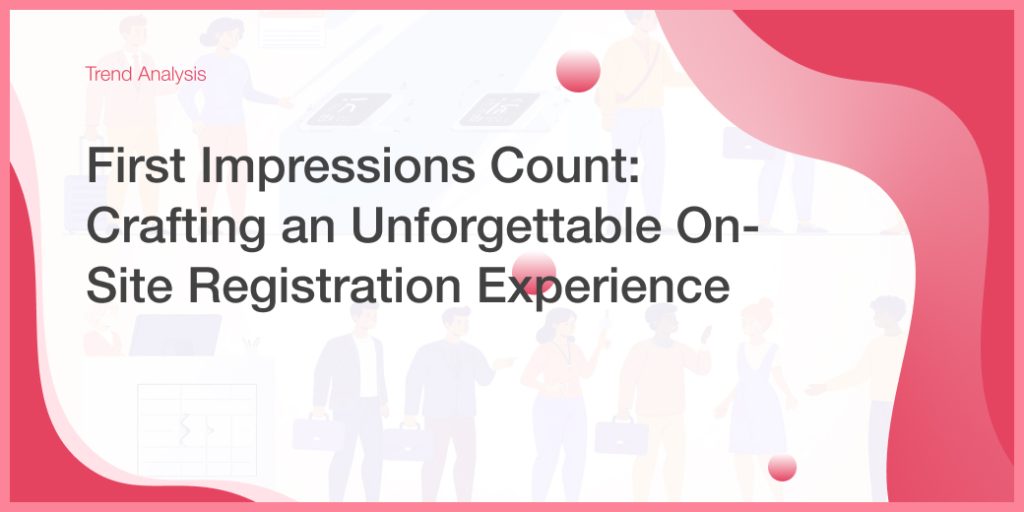 Trend Analysis

First Impressions Count: Crafting an Unforgettable On-Site Registration Experience